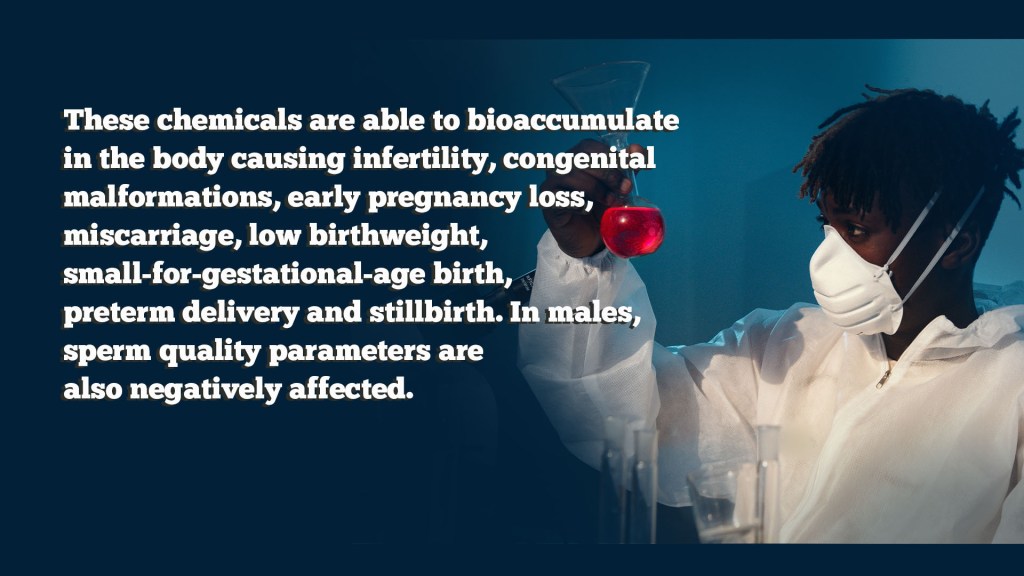 These chemicals are able to bioaccumulate in the body causing infertility, congenital malformations, early pregnancy loss, miscarriage, low birthweight, small-for-gestational-age birth, preterm delivery and stillbirth. In males, sperm quality parameters are also negatively affected.